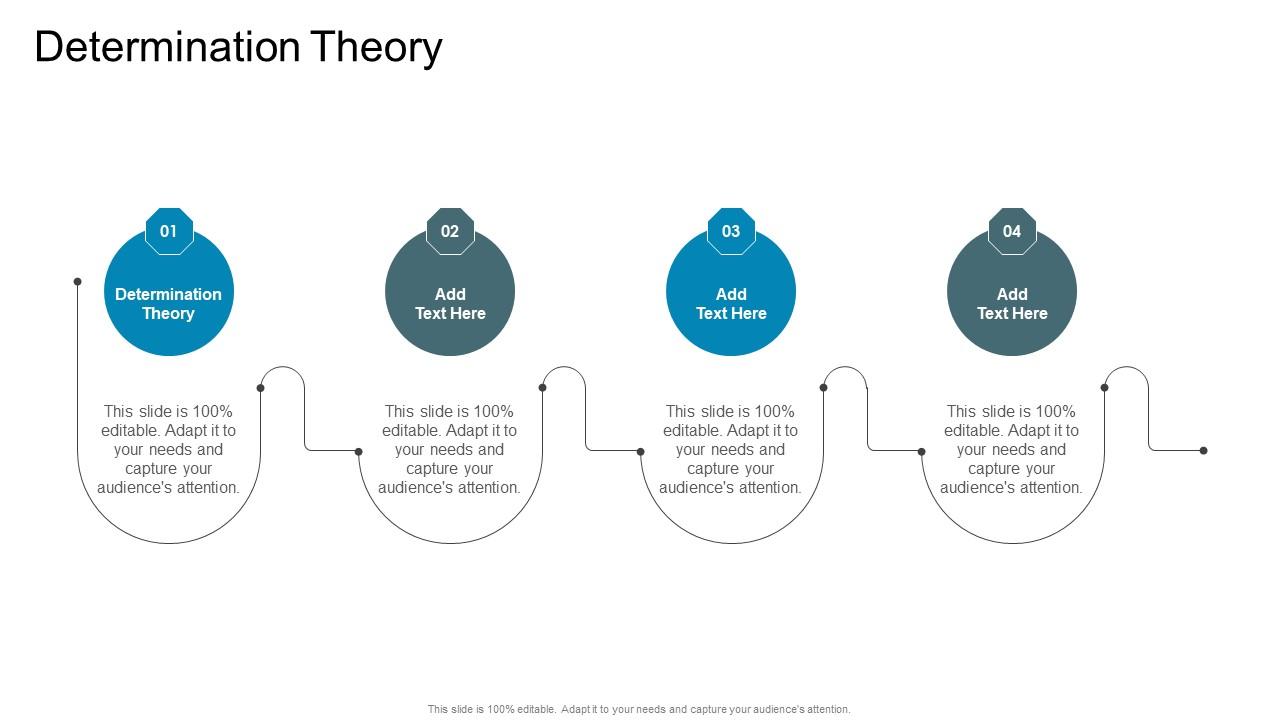 Determination Theory

01
Determination Theory

This slide is 100% editable. Adapt it to your needs and capture your audience's attention.

02
Add Text Here

This slide is 100% editable. Adapt it to your needs and capture your audience's attention.

03
Add Text Here

This slide is 100% editable. Adapt it to your needs and capture your audience's attention.

04
Add Text Here

This slide is 100% editable. Adapt it to your needs and capture your audience's attention.

This slide is 100% editable. Adapt it to your needs and capture your audience's attention.